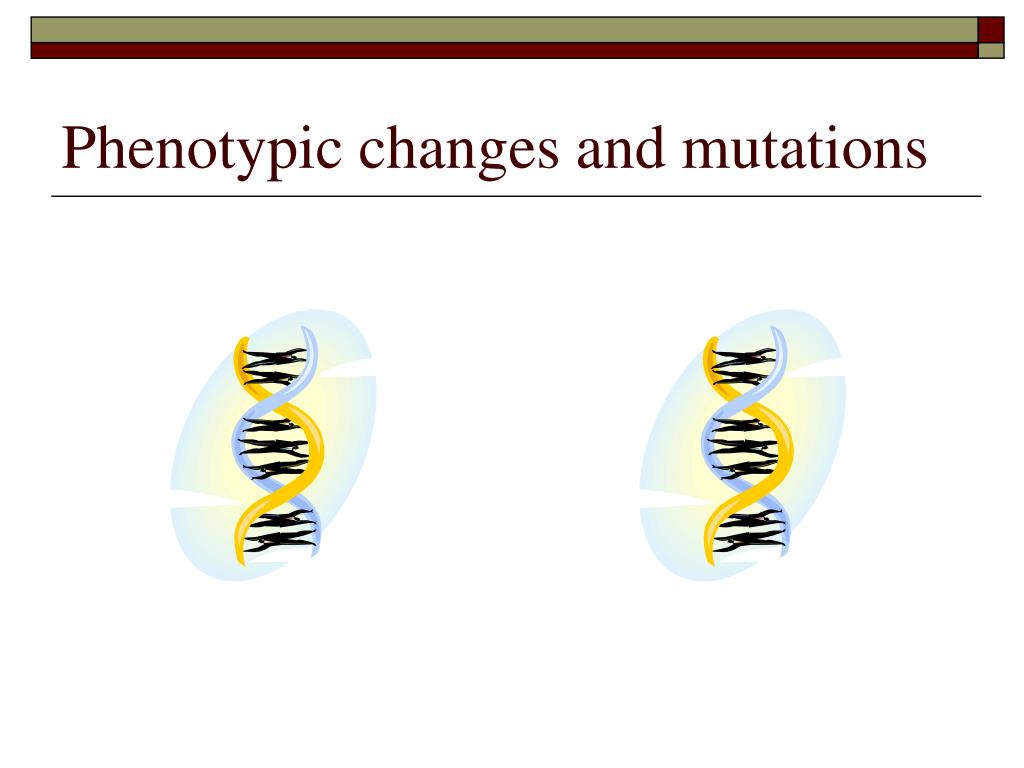 Phenotypic changes and mutations